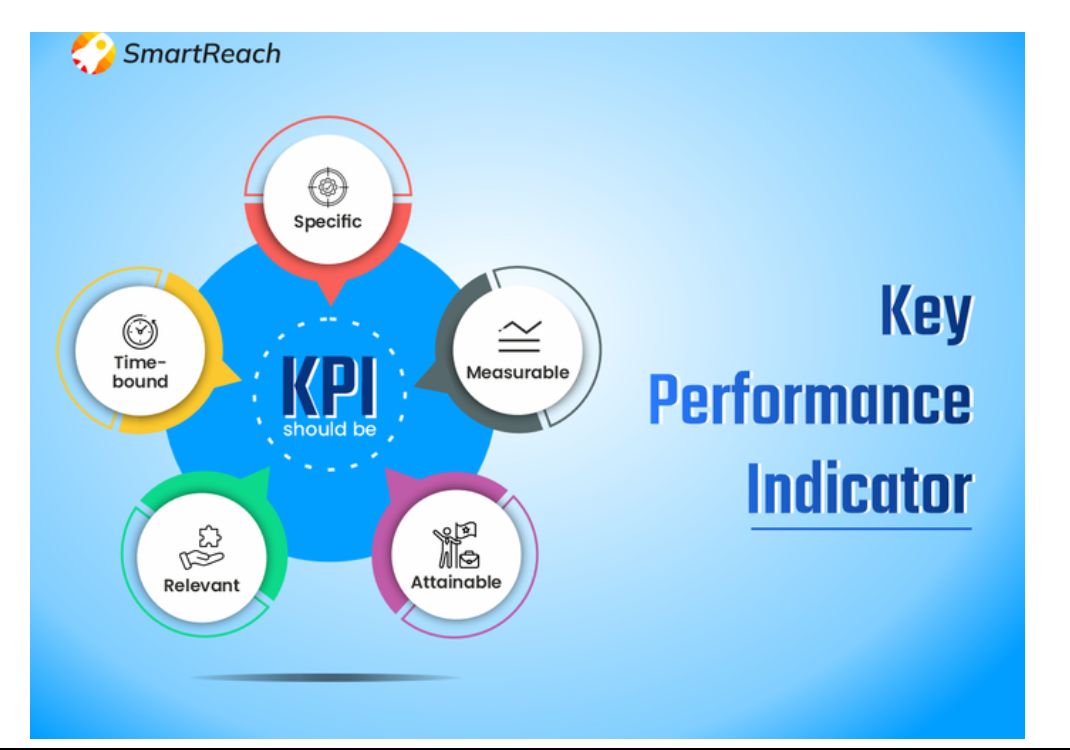 SmartReach

Specific

Time-bound

KPI
should be

Measurable

Relevant

Attainable

Key
Performance
Indicator